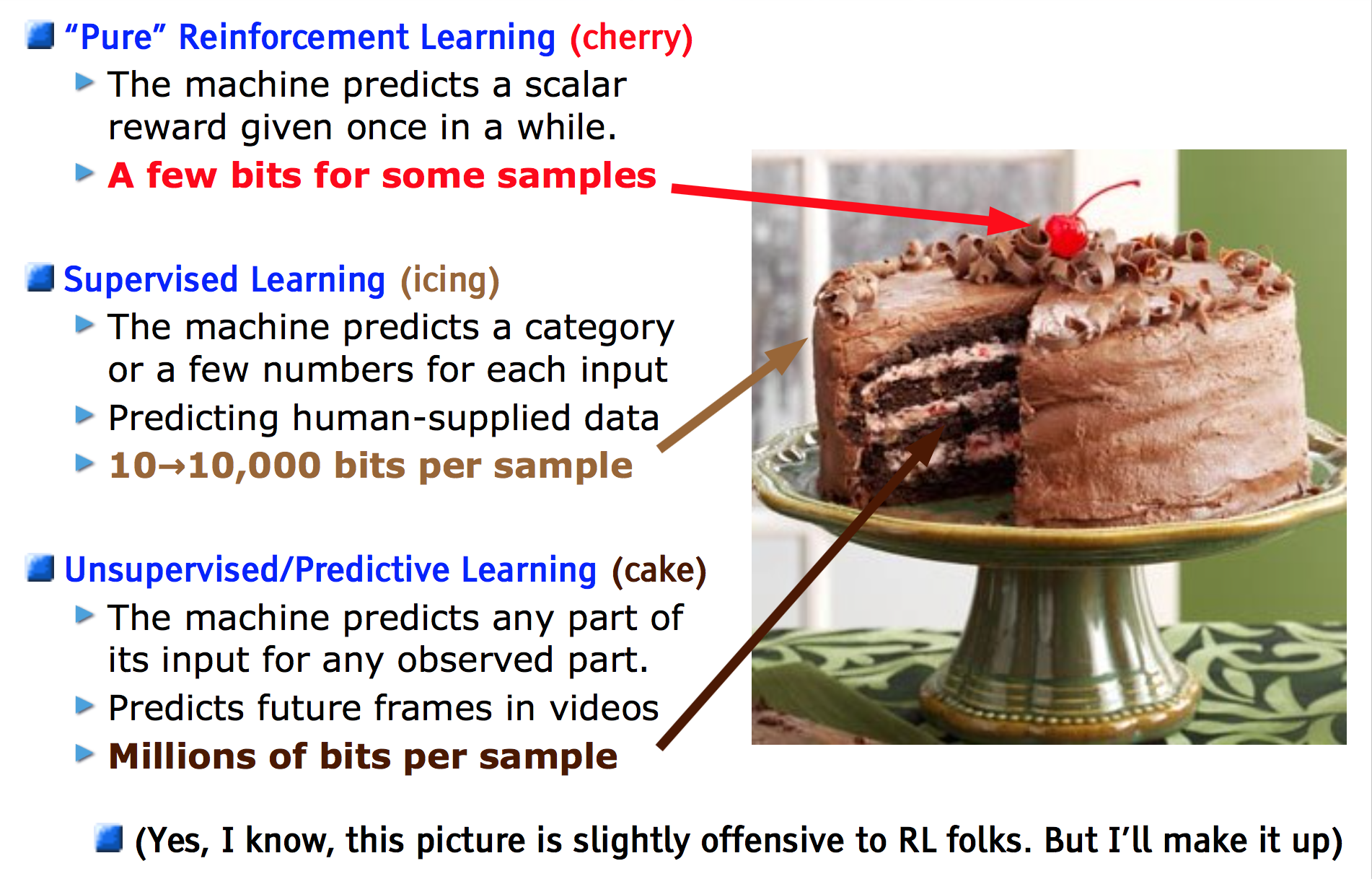 “Pure” Reinforcement Learning (cherry)

The machine predicts a scalar reward given once in a while.

A few bits for some samples

Supervised Learning (icing)

The machine predicts a category or a few numbers for each input

Predicting human-supplied data

10→10,000 bits per sample

Unsupervised/Predictive Learning (cake)

The machine predicts any part of its input for any observed part.

Predicts future frames in videos

Millions of bits per sample

(Yes, I know, this picture is slightly offensive to RL folks. But I’ll make it up)